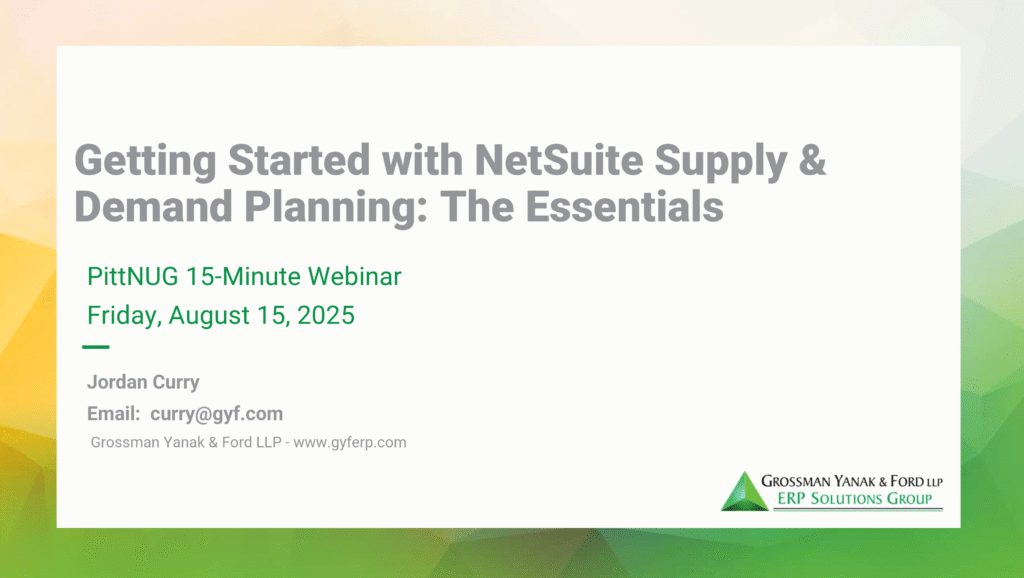 Getting Started with NetSuite Supply & Demand Planning: The Essentials

PittNUG 15-Minute Webinar

Friday, August 15, 2025

Jordan Curry

Email: curry@gyf.com

Grossman Yanak & Ford LLP - www.gyferp.com

GROSSMAN YANAK & FORD LLP
ERP SOLUTIONS GROUP